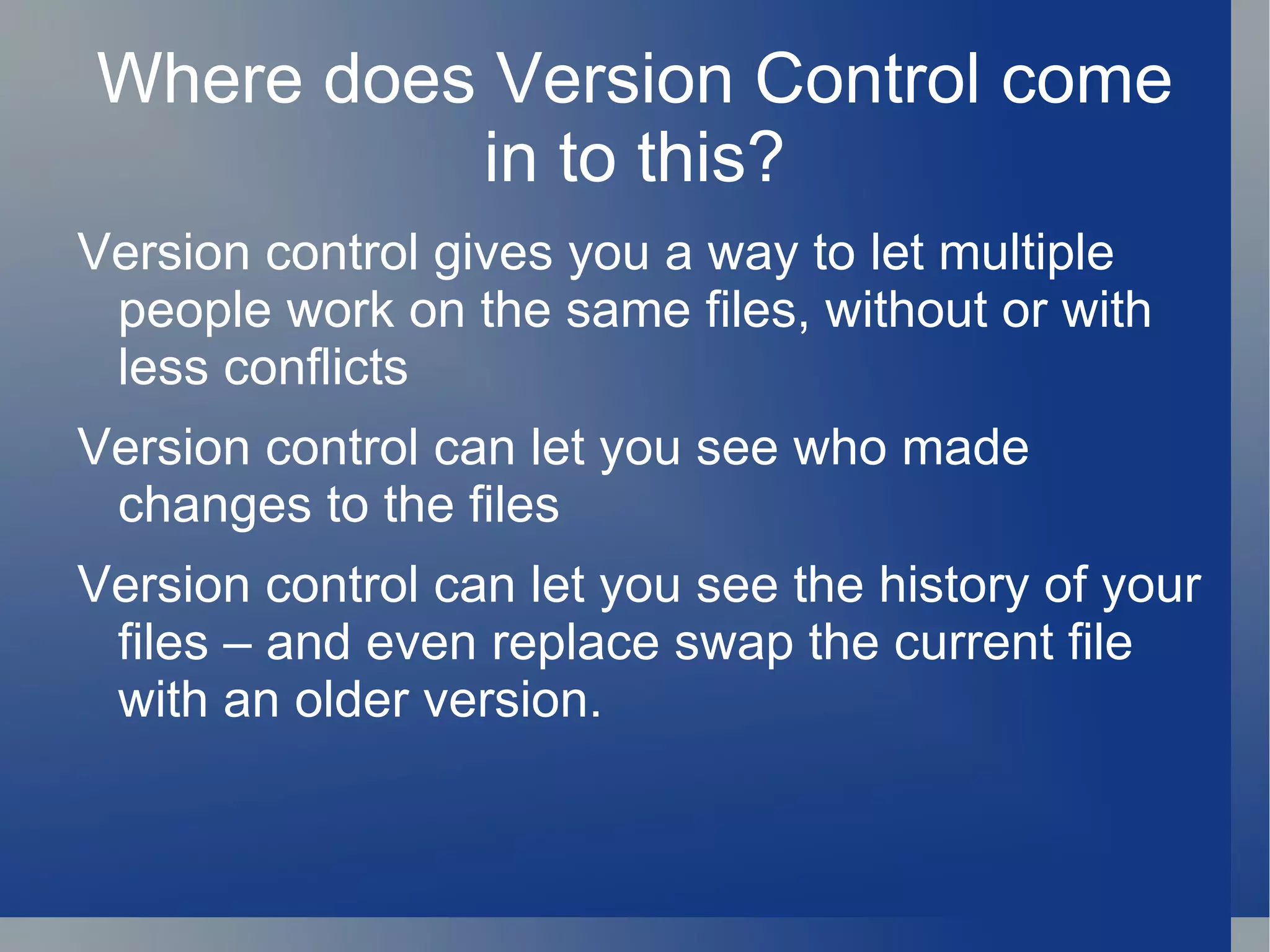 Where does Version Control come in to this?

Version control gives you a way to let multiple people work on the same files, without or with less conflicts

Version control can let you see who made changes to the files

Version control can let you see the history of your files – and even replace swap the current file with an older version.